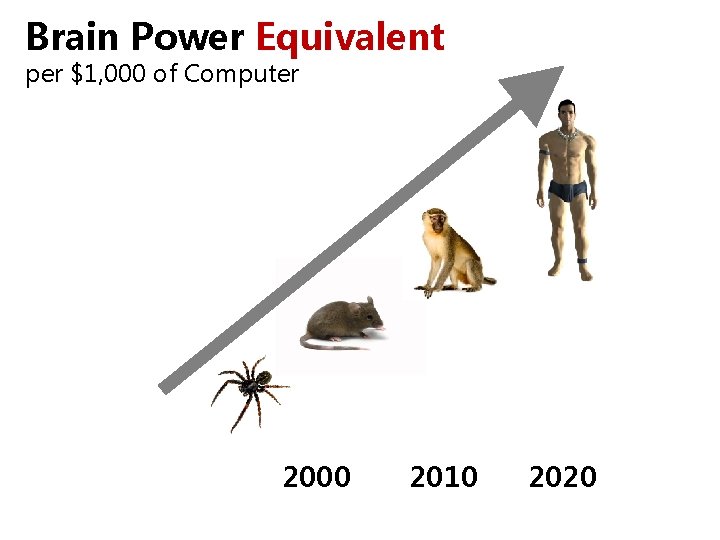 Brain Power Equivalent
per \$1,000 of Computer

2000 2010 2020